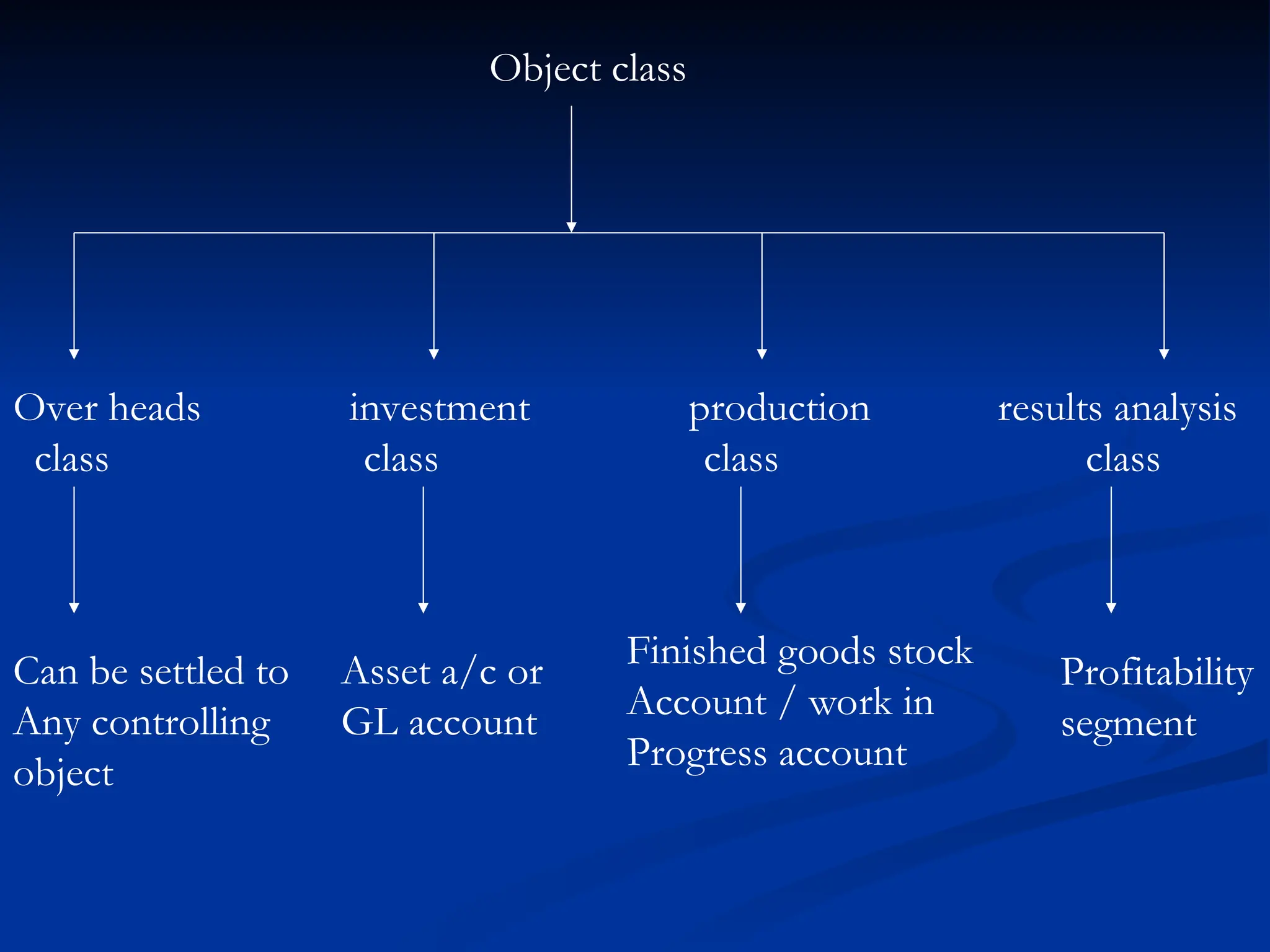 Object class

Over heads class

investment class

production class

results analysis class

Can be settled to Any controlling object

Asset a/c or GL account

Finished goods stock Account / work in Progress account

Profitability segment